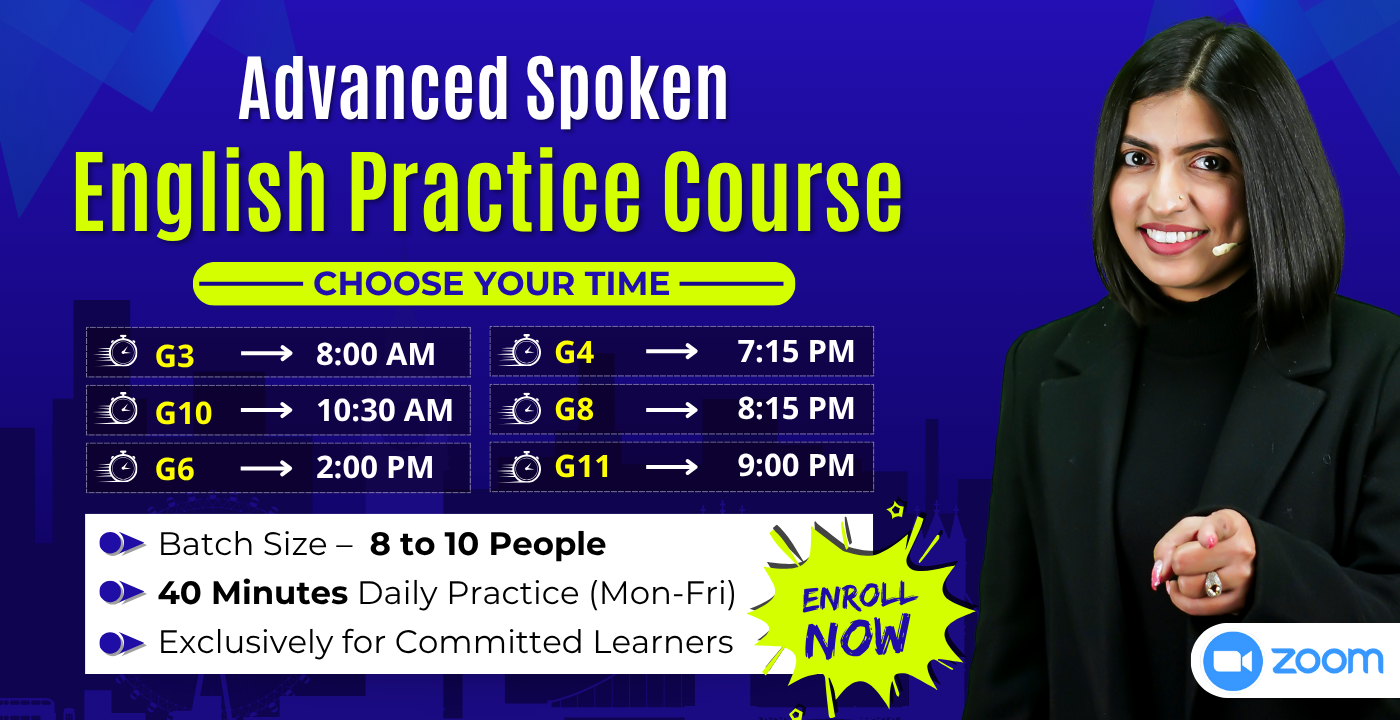 Advanced Spoken
English Practice Course

CHOOSE YOUR TIME

G3 ⟶ 8:00 AM
G10 ⟶ 10:30 AM
G6 ⟶ 2:00 PM

G4 ⟶ 7:15 PM
G8 ⟶ 8:15 PM
G11 ⟶ 9:00 PM

Batch Size – 8 to 10 People
40 Minutes Daily Practice (Mon-Fri)
Exclusively for Committed Learners

ENROLL NOW

zoom